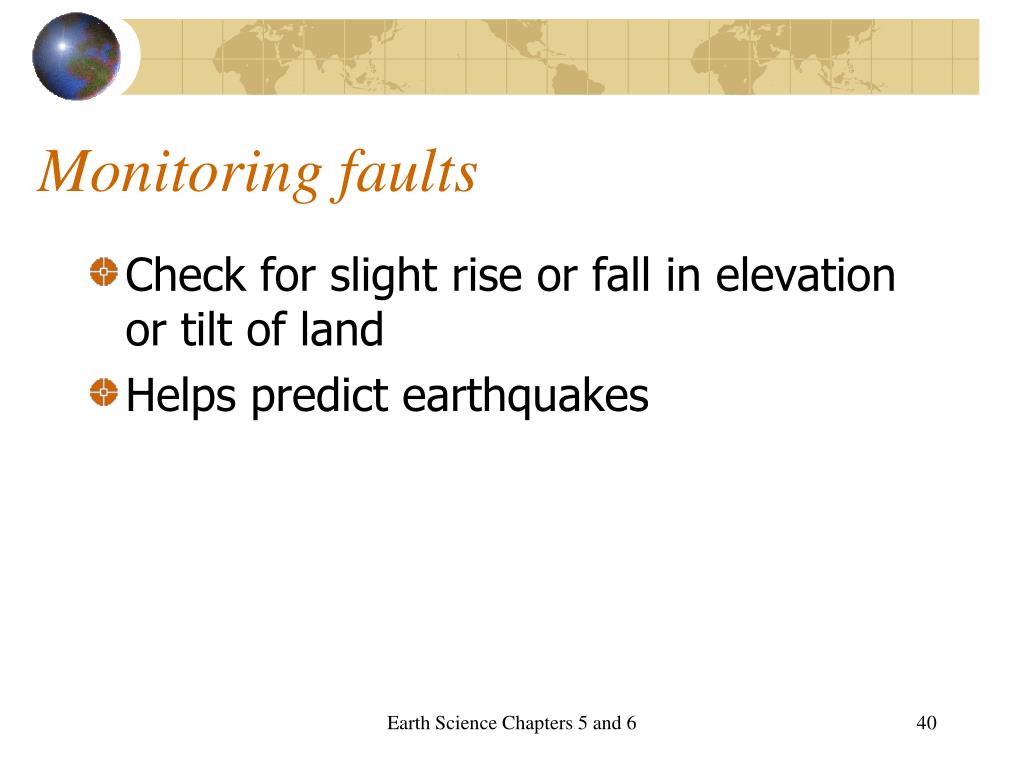 Monitoring faults

Check for slight rise or fall in elevation or tilt of land

Helps predict earthquakes

Earth Science Chapters 5 and 6

40